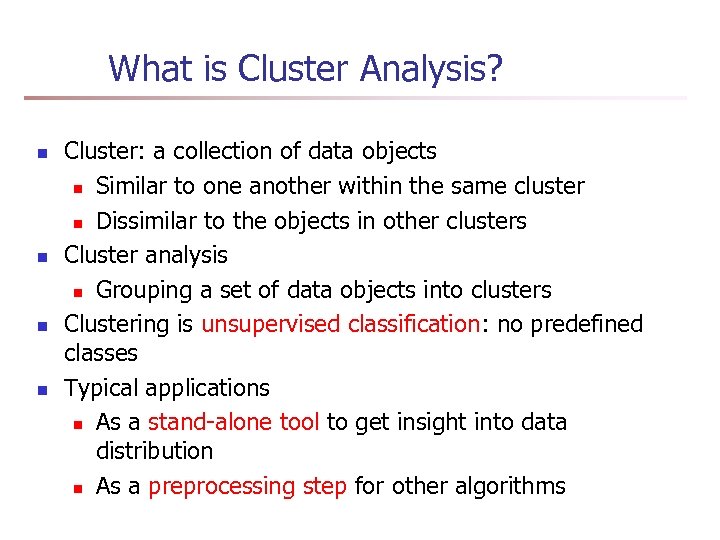 What is Cluster Analysis?

- Cluster: a collection of data objects
  - Similar to one another within the same cluster
  - Dissimilar to the objects in other clusters
- Cluster analysis
  - Grouping a set of data objects into clusters
- Clustering is unsupervised classification: no predefined classes
- Typical applications
  - As a stand-alone tool to get insight into data distribution
  - As a preprocessing step for other algorithms